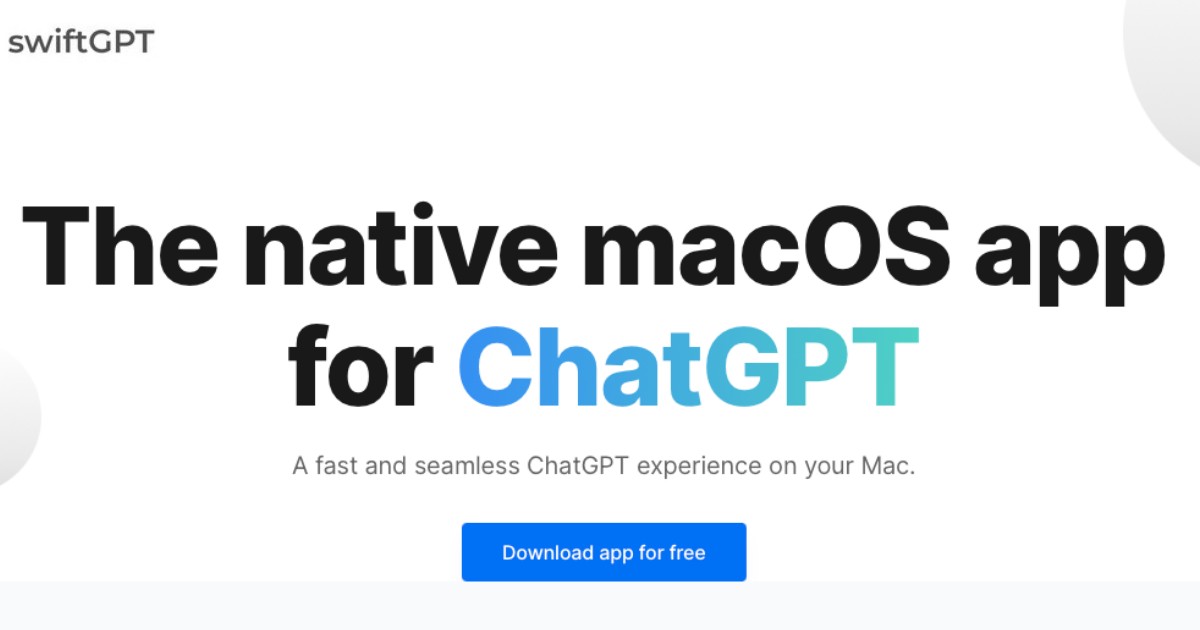 swiftGPT

The native macOS app for ChatGPT

A fast and seamless ChatGPT experience on your Mac.

Download app for free